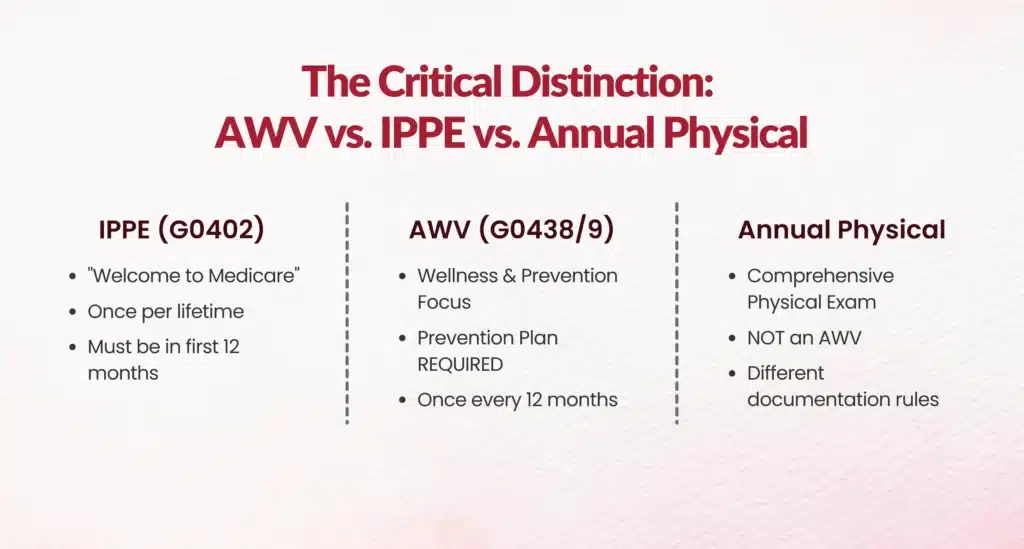 The Critical Distinction:
AWV vs. IPPE vs. Annual Physical

IPPE (G0402)

- "Welcome to Medicare"
- Once per lifetime
- Must be in first 12 months

AWV (G0438/9)

- Wellness & Prevention Focus
- Prevention Plan REQUIRED
- Once every 12 months

Annual Physical

- Comprehensive Physical Exam
- NOT an AWV
- Different documentation rules